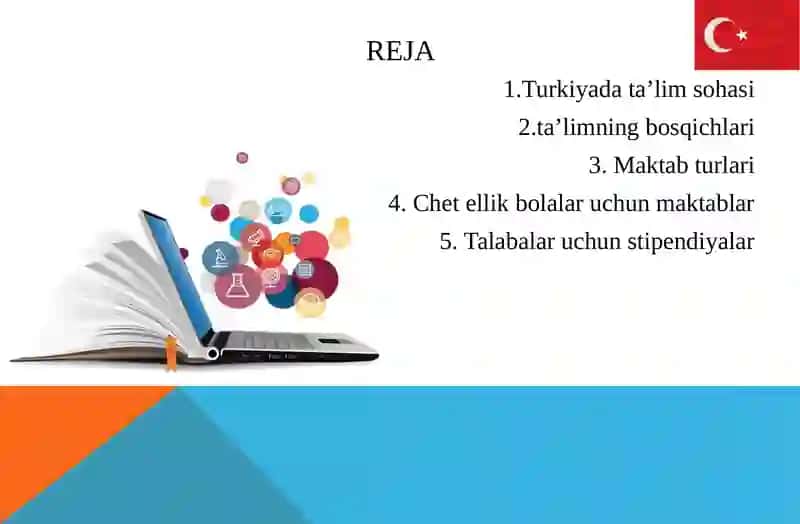 REJA

1.Turkiyada ta’lim sohasi

2.ta’limning bosqichlari

3. Maktab turlari

4. Chet ellik bolalar uchun maktablar

5. Talabalar uchun stipendiyalar